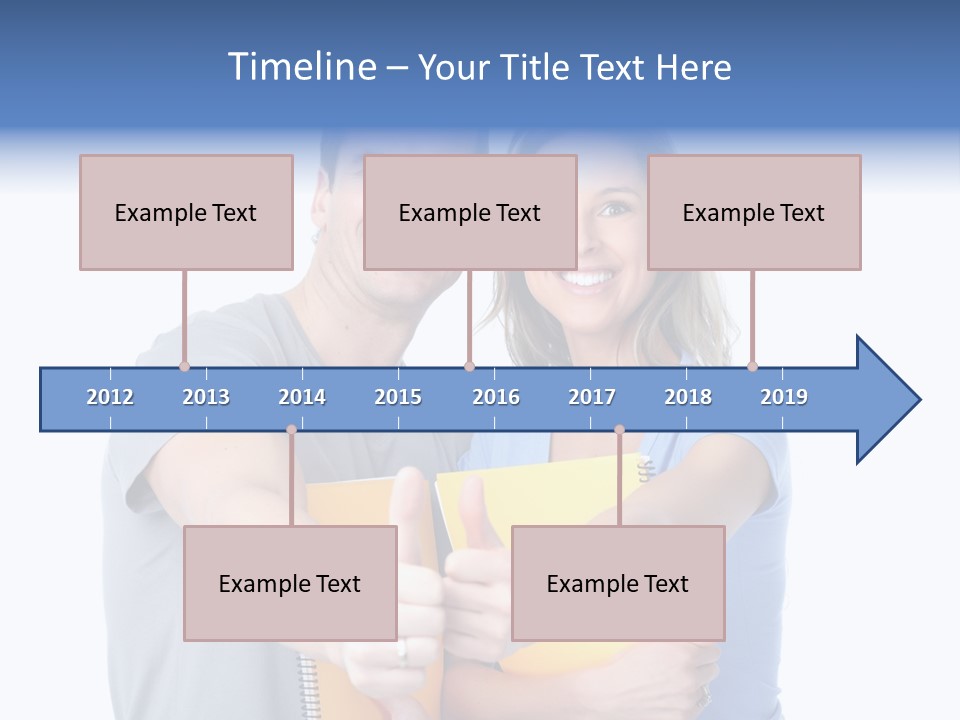 Timeline – Your Title Text Here

Example Text

Example Text

Example Text

2012 2013 2014 2015 2016 2017 2018 2019

Example Text

Example Text